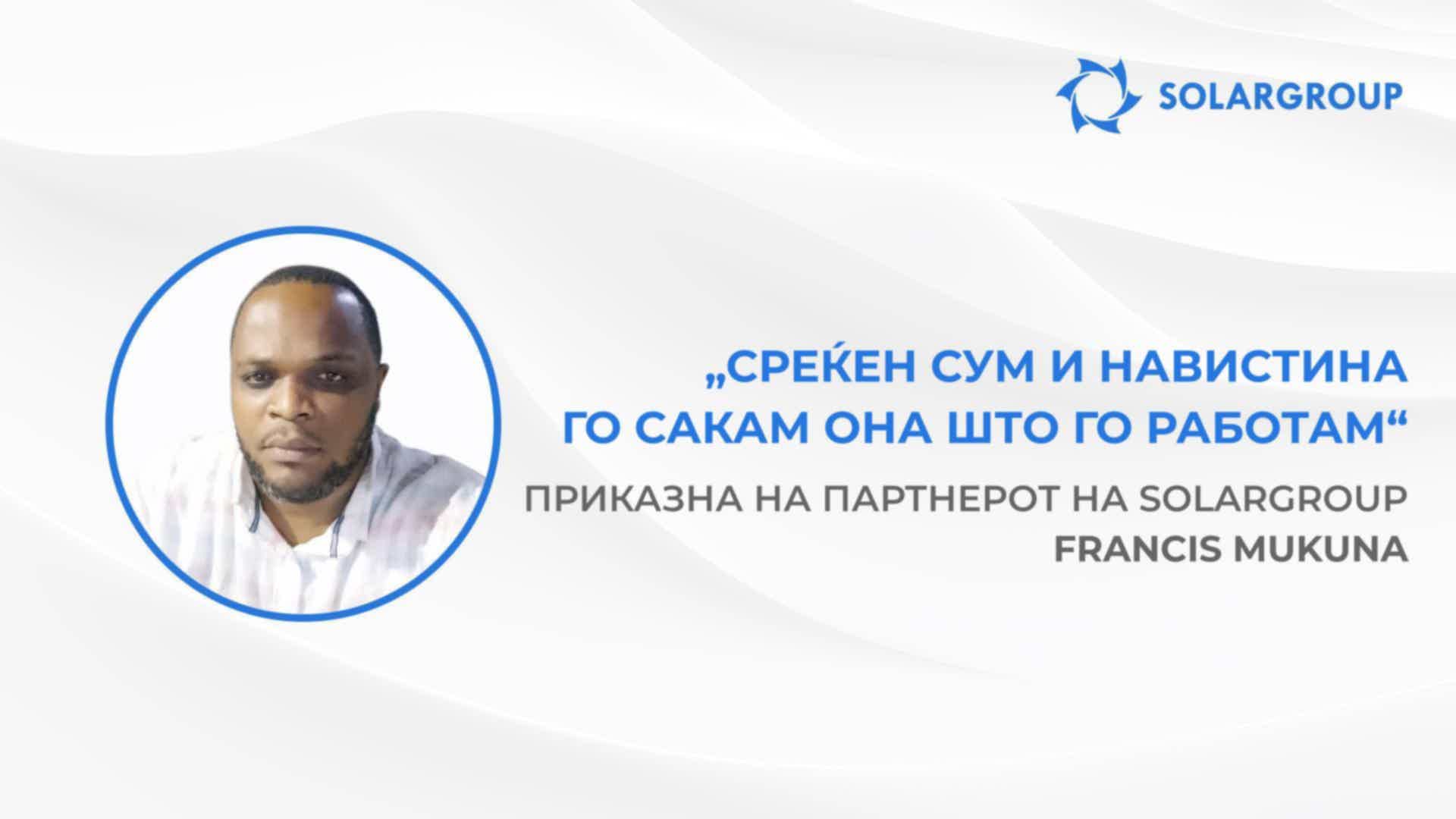 SOLARGROUP

„СРЕЌЕН СУМ И НАВИСТИНА ГО САКАМ ОНА ШТО ГО РАБОТАМ“

ПРИКАЗНА НА ПАРТНЕРОТ НА SOLARGROUP FRANCIS MUKUNA